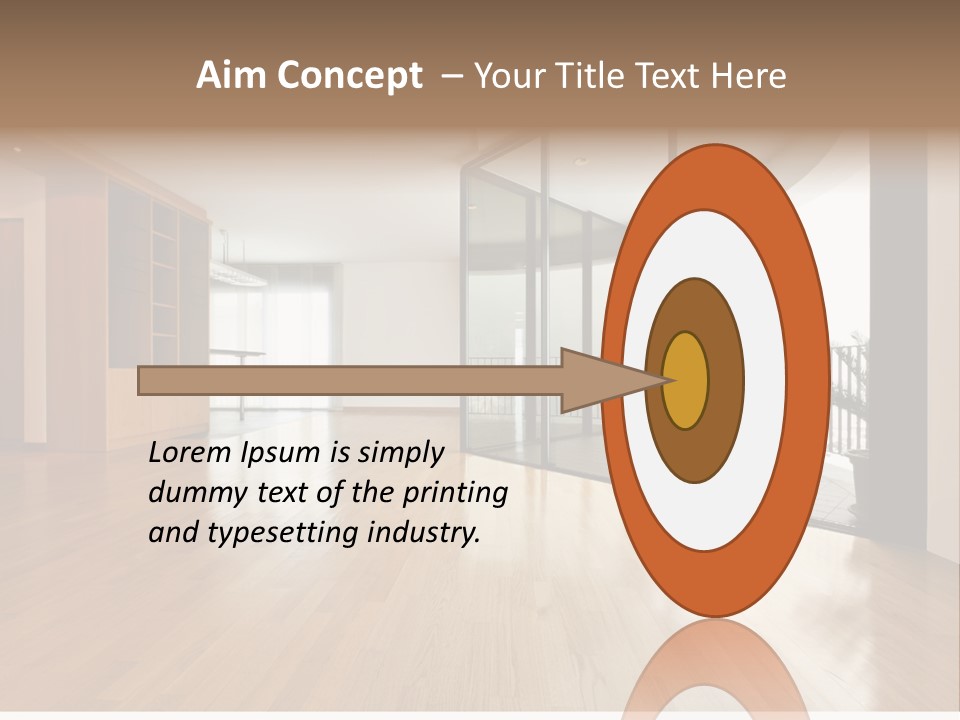 Aim Concept – Your Title Text Here

Lorem Ipsum is simply dummy text of the printing and typesetting industry.